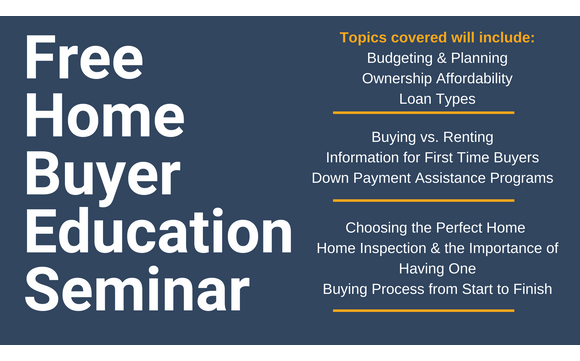 Free Home Buyer Education Seminar

Topics covered will include:
Budgeting & Planning
Ownership Affordability
Loan Types

Buying vs. Renting
Information for First Time Buyers
Down Payment Assistance Programs

Choosing the Perfect Home
Home Inspection & the Importance of Having One
Buying Process from Start to Finish